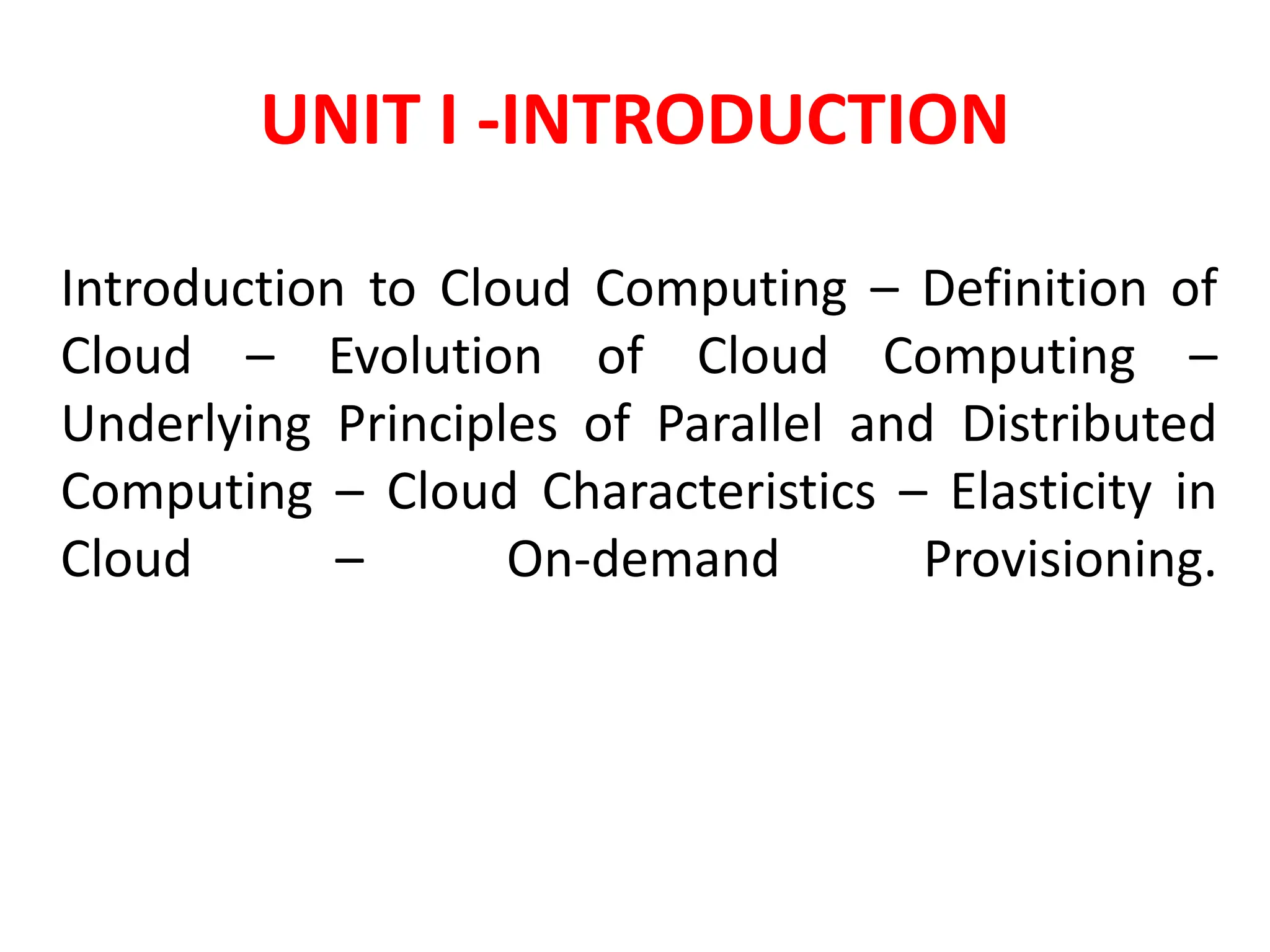 UNIT I -INTRODUCTION

Introduction to Cloud Computing – Definition of Cloud – Evolution of Cloud Computing – Underlying Principles of Parallel and Distributed Computing – Cloud Characteristics – Elasticity in Cloud – On-demand Provisioning.